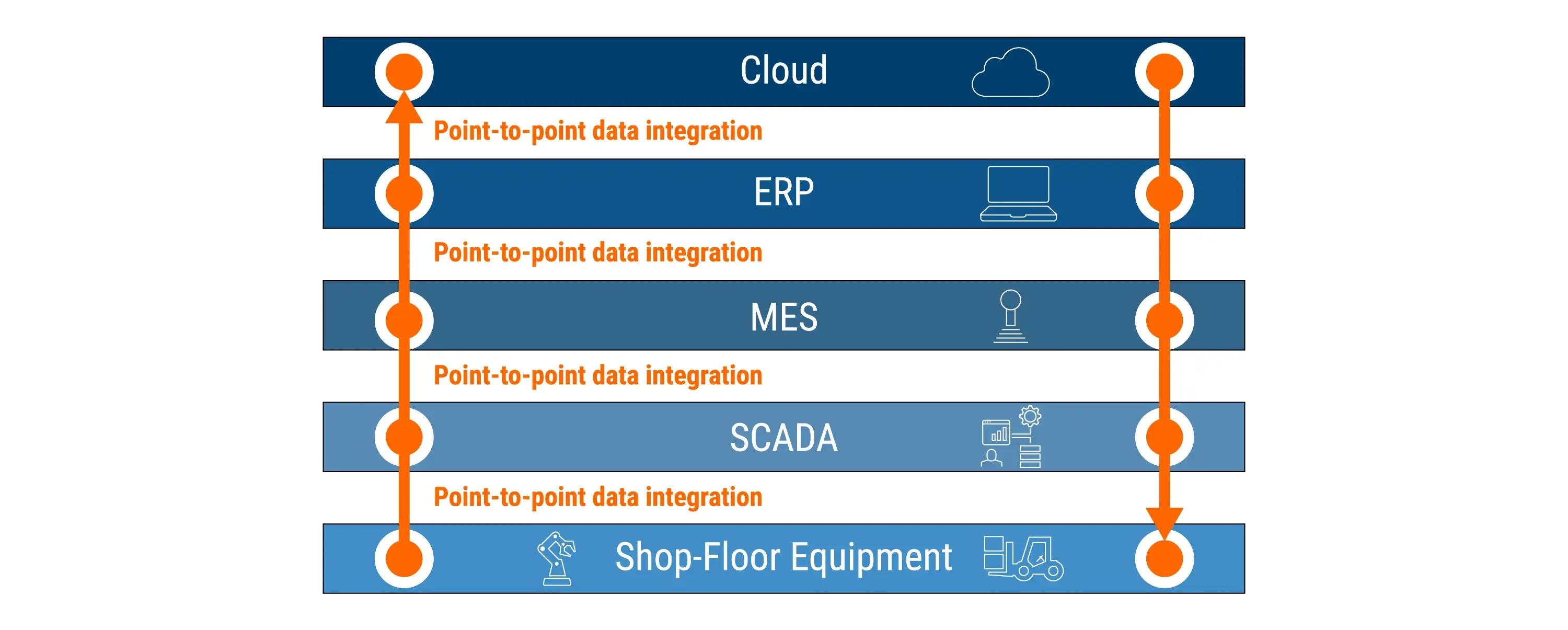 Cloud

Point-to-point data integration

ERP

Point-to-point data integration

MES

Point-to-point data integration

SCADA

Point-to-point data integration

Shop-Floor Equipment